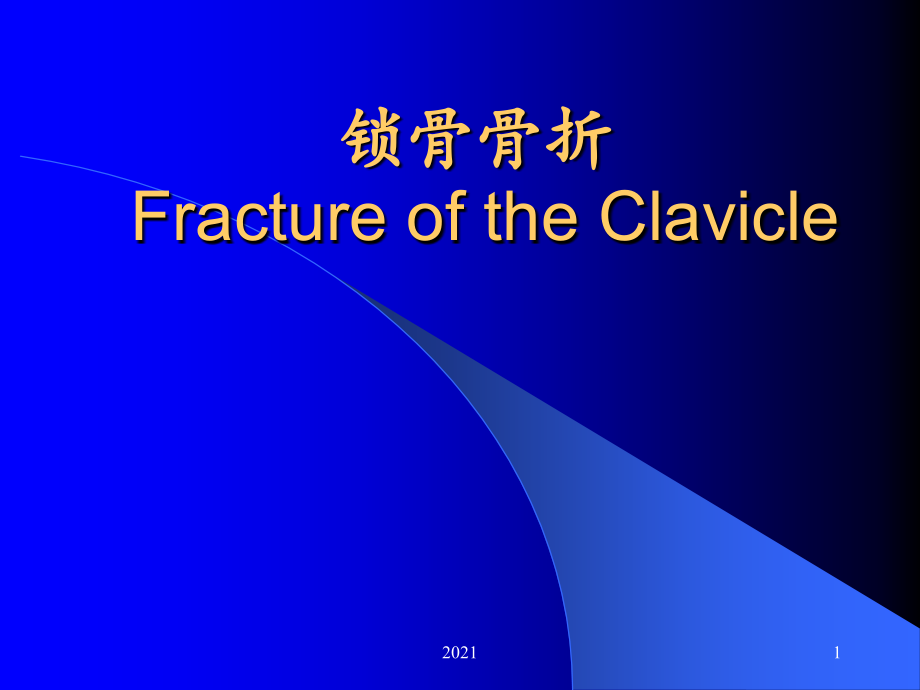 锁骨骨折
Fracture of the Clavicle

2021

1